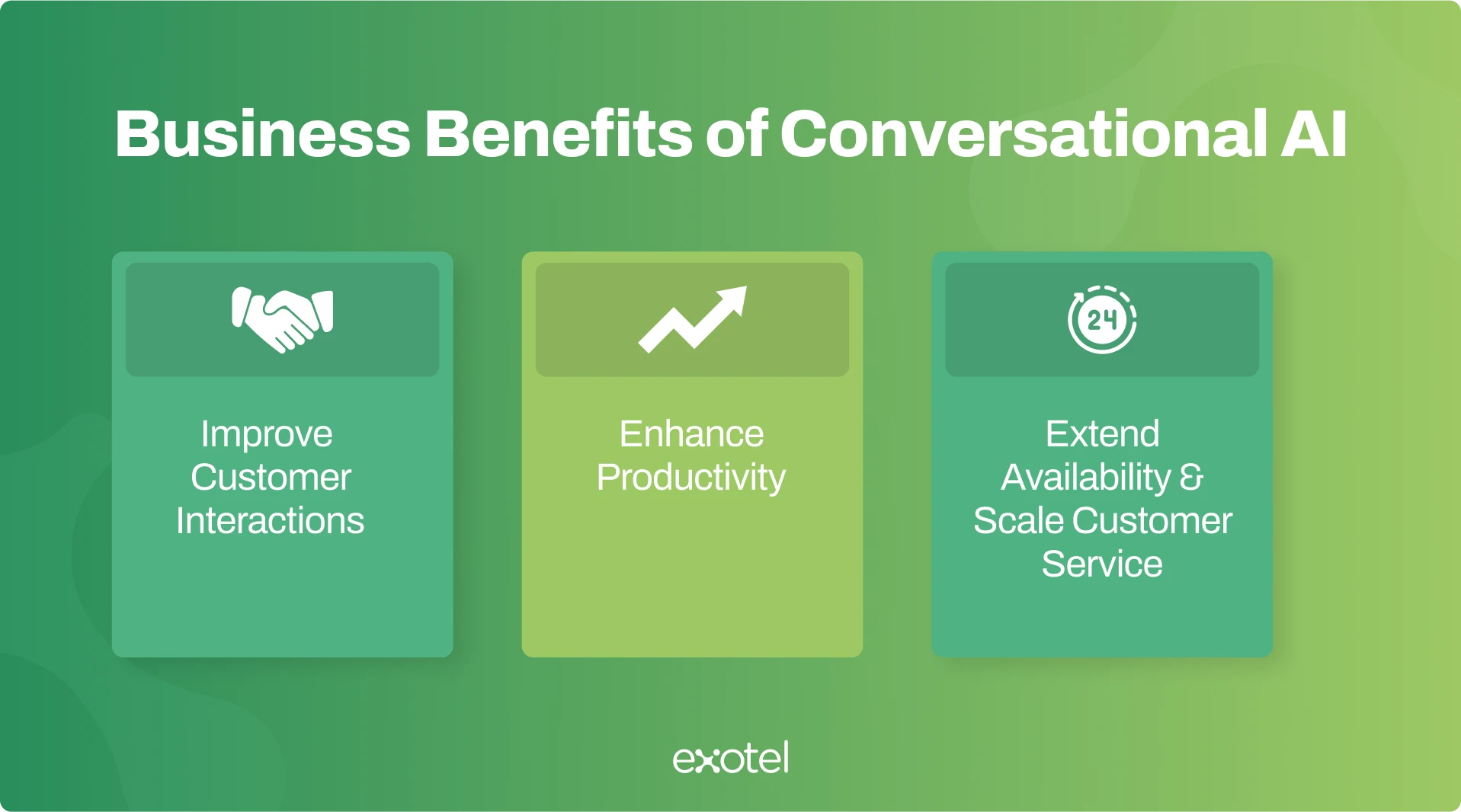 Business Benefits of Conversational AI

Improve Customer Interactions

Enhance Productivity

24

Extend Availability & Scale Customer Service

exotel